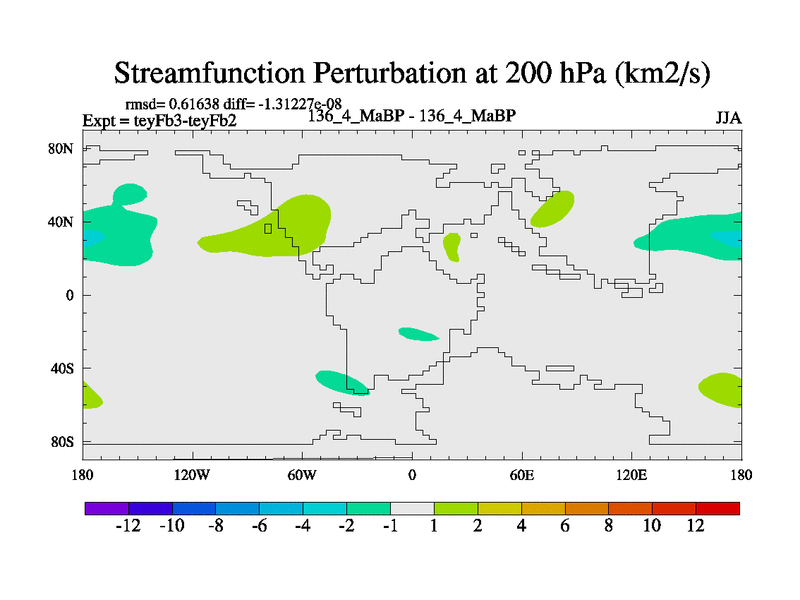 Streamfunction Perturbation at 200 hPa (km2/s)

rmsd= 0.61638 diff= -1.31227e-08
Expt = teyFb3-teyFb2
136_4_MaBP - 136_4_MaBP
JJA

80N
40N
0
40S
80S

180
120W
60W
0
60E
120E
180

-12 -10 -8 -6 -4 -2 -1 1 2 4 6 8 10 12